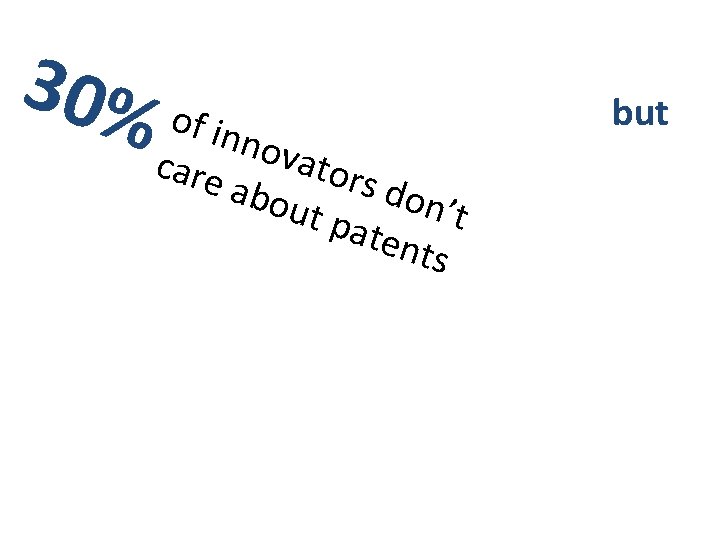 30% of innovators don’t care about patents

but